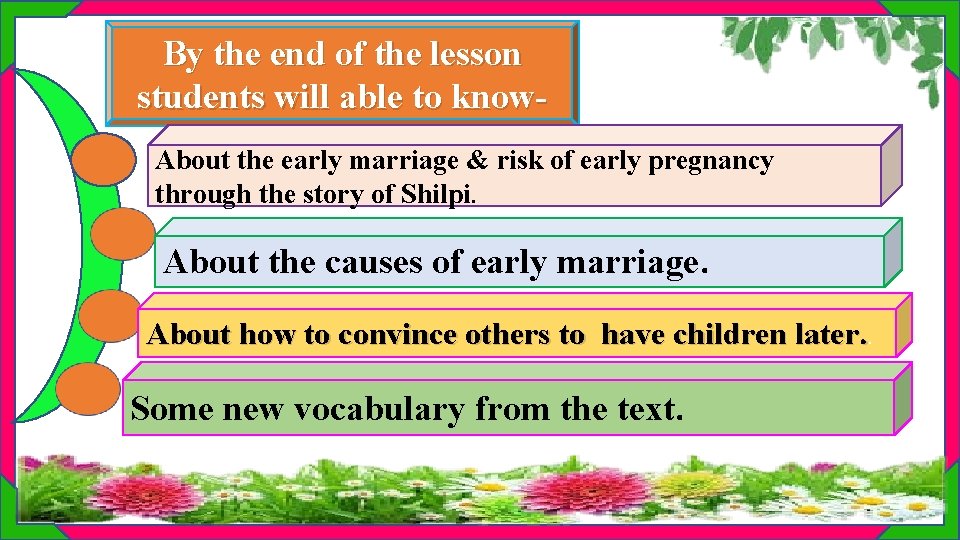 By the end of the lesson students will able to know-

About the early marriage & risk of early pregnancy through the story of Shilpi.

About the causes of early marriage.

About how to convince others to have children later.

Some new vocabulary from the text.